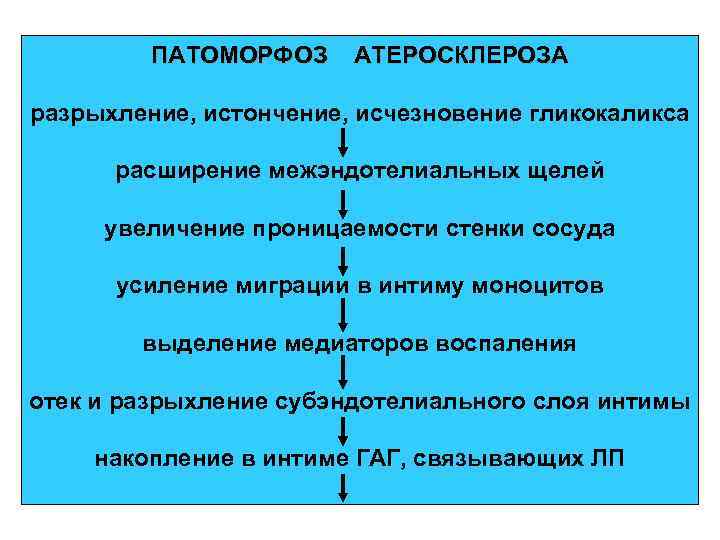 ПАТОМОРФОЗ АТЕРОСКЛЕРОЗА

разрыхление, истончение, исчезновение гликокаликса

расширение межэндотелиальных щелей

увеличение проницаемости стенки сосуда

усиление миграции в интиму моноцитов

выделение медиаторов воспаления

отек и разрыхление субэндотелиального слоя интимы

накопление в интиме ГАГ, связывающих ЛП